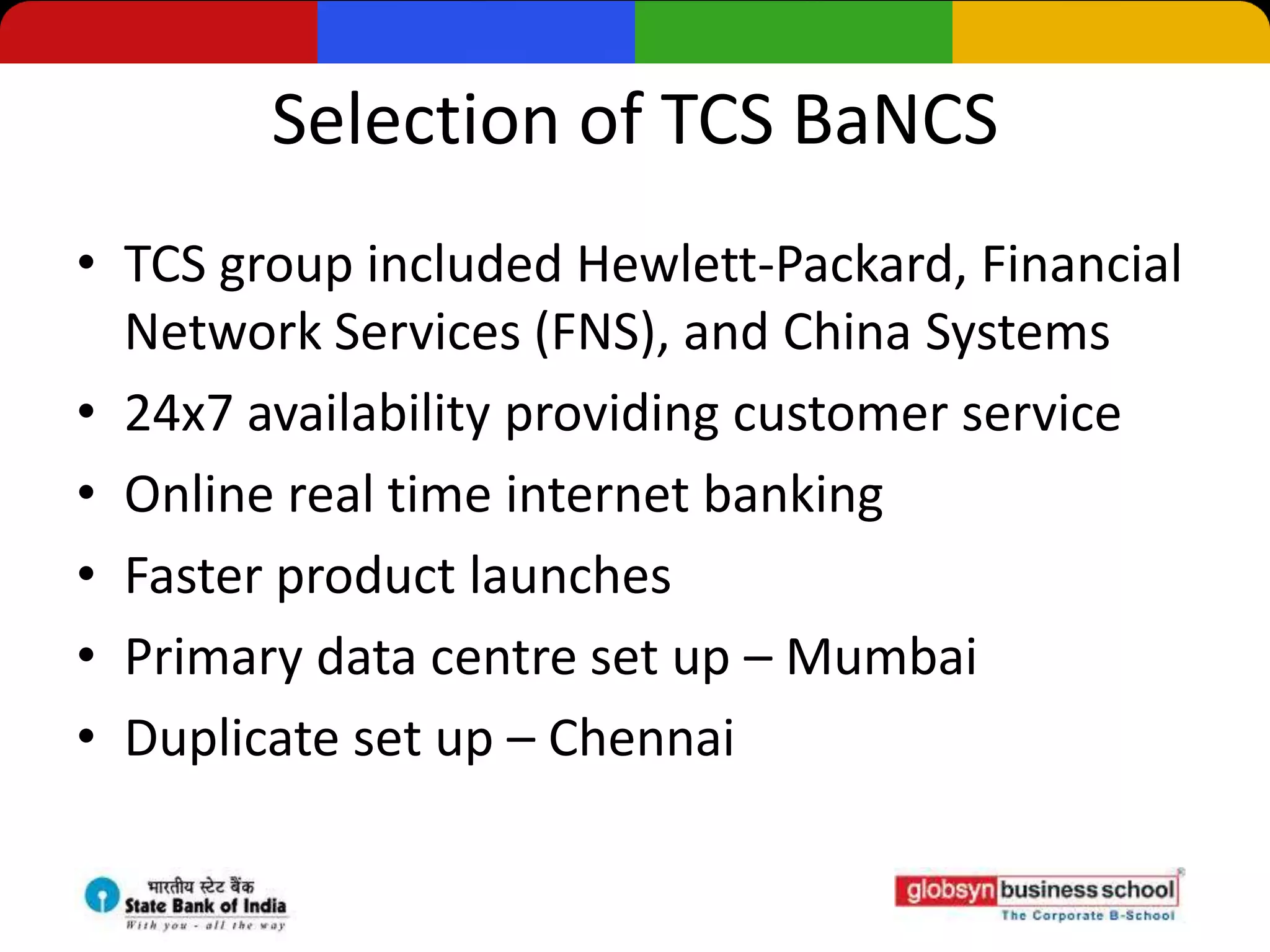 Selection of TCS BaNCS

• TCS group included Hewlett-Packard, Financial Network Services (FNS), and China Systems
• 24x7 availability providing customer service
• Online real time internet banking
• Faster product launches
• Primary data centre set up – Mumbai
• Duplicate set up – Chennai

भारतीय स्टेट बैंक
State Bank of India
With you - all the way

globsyn business school
The Corporate B-School